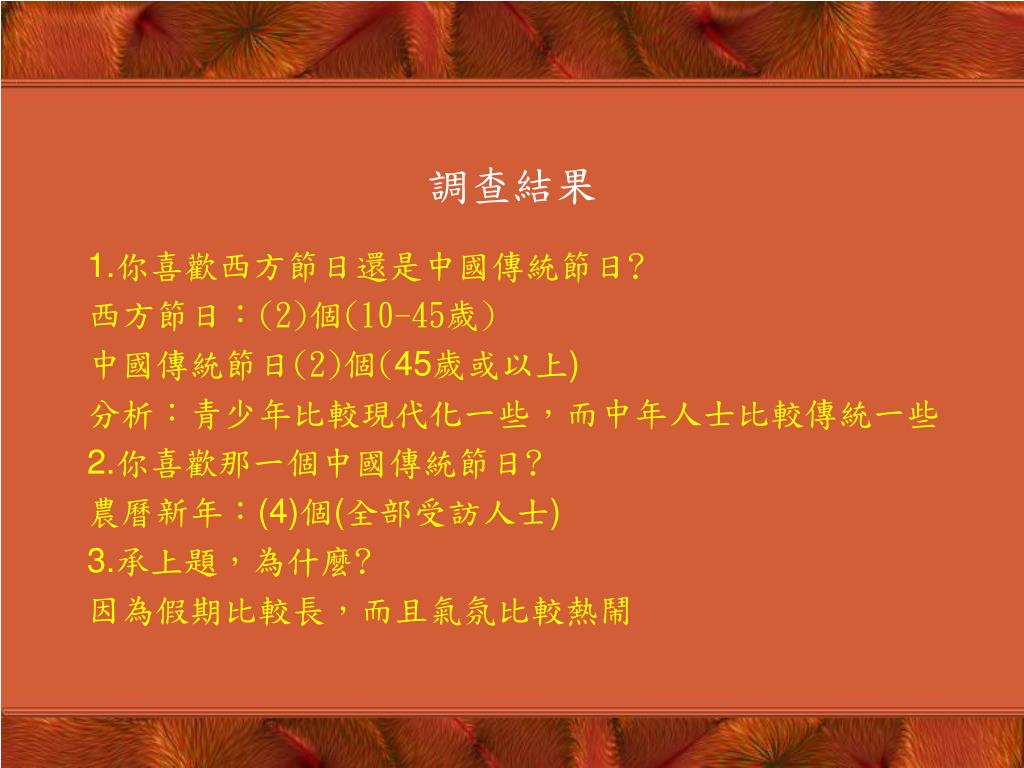 調查結果

1.你喜歡西方節日還是中國傳統節日?

西方節日：(2)個(10-45歲)

中國傳統節日(2)個(45歲或以上)

分析：青少年比較現代化一些，而中年人士比較傳統一些

2.你喜歡那一個中國傳統節日?

農曆新年：(4)個(全部受訪人士)

3.承上題，為什麼?

因為假期比較長，而且氣氛比較熱鬧